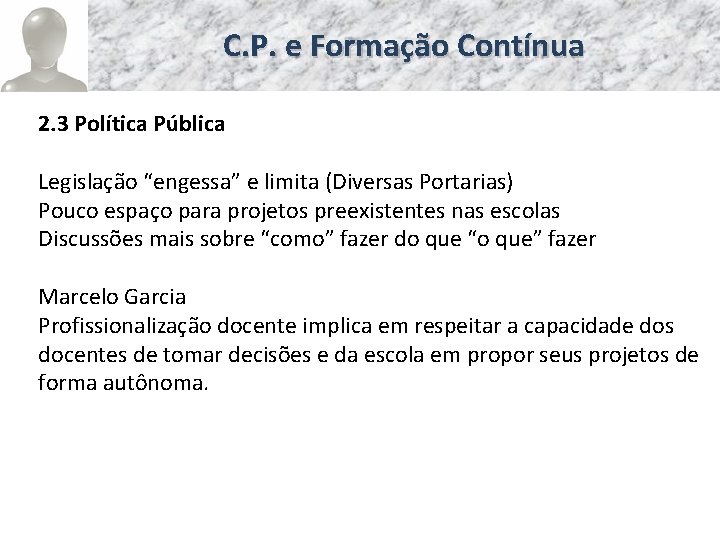 C.P. e Formação Contínua

2.3 Política Pública

Legislação “engessa” e limita (Diversas Portarias)
Pouco espaço para projetos preexistentes nas escolas
Discussões mais sobre “como” fazer do que “o que” fazer

Marcelo Garcia
Profissionalização docente implica em respeitar a capacidade dos docentes de tomar decisões e da escola em propor seus projetos de forma autônoma.